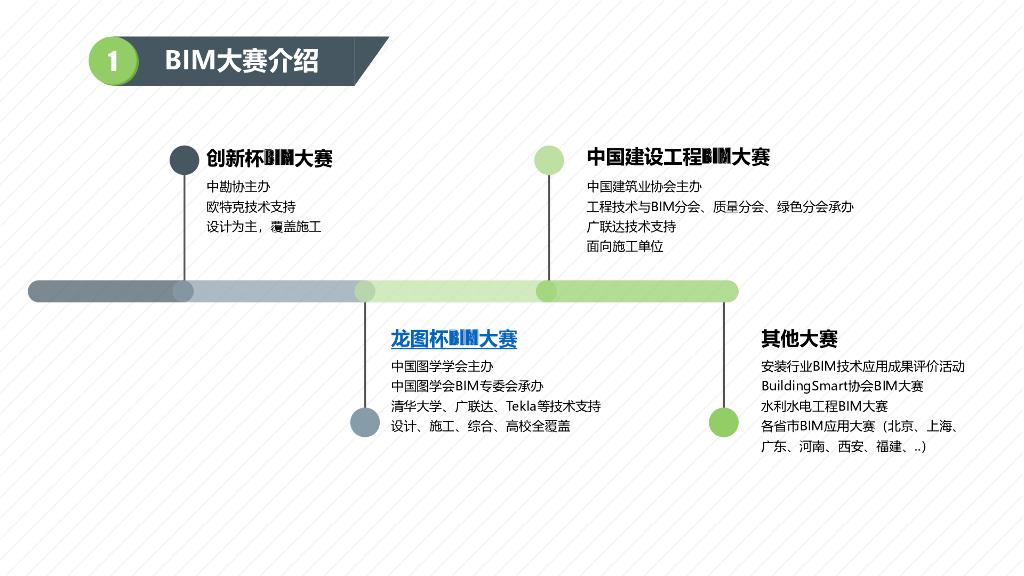 1 BIM大赛介绍

创新杯BIM大赛
中勘协主办
欧特克技术支持
设计为主，覆盖施工

中国建设工程BIM大赛
中国建筑业协会主办
工程技术与BIM分会、质量分会、绿色分会承办
广联达技术支持
面向施工单位

龙图杯BIM大赛
中国图学学会主办
中国图学会BIM专委会承办
清华大学、广联达、Tekla等技术支持
设计、施工、综合、高校全覆盖

其他大赛
安装行业BIM技术应用成果评价活动
BuildingSmart协会BIM大赛
水利水电工程BIM大赛
各省市BIM应用大赛（北京、上海、广东、河南、西安、福建、..）